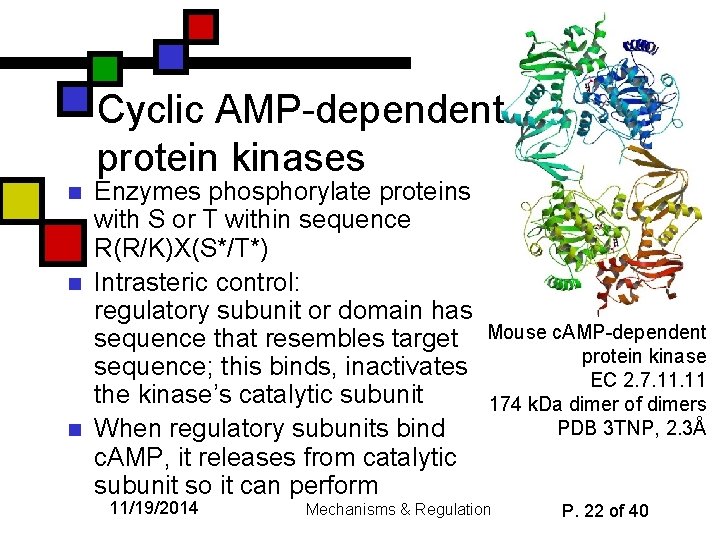 Cyclic AMP-dependent protein kinases

- Enzymes phosphorylate proteins with S or T within sequence R(R/K)X(S*/T*)
- Intrasteric control: regulatory subunit or domain has sequence that resembles target sequence; this binds, inactivates the kinase's catalytic subunit
- When regulatory subunits bind cAMP, it releases from catalytic subunit so it can perform

Mouse cAMP-dependent protein kinase
EC 2.7.11.11
174 kDa dimer of dimers
PDB 3TNP, 2.3Å

11/19/2014

Mechanisms & Regulation

P. 22 of 40